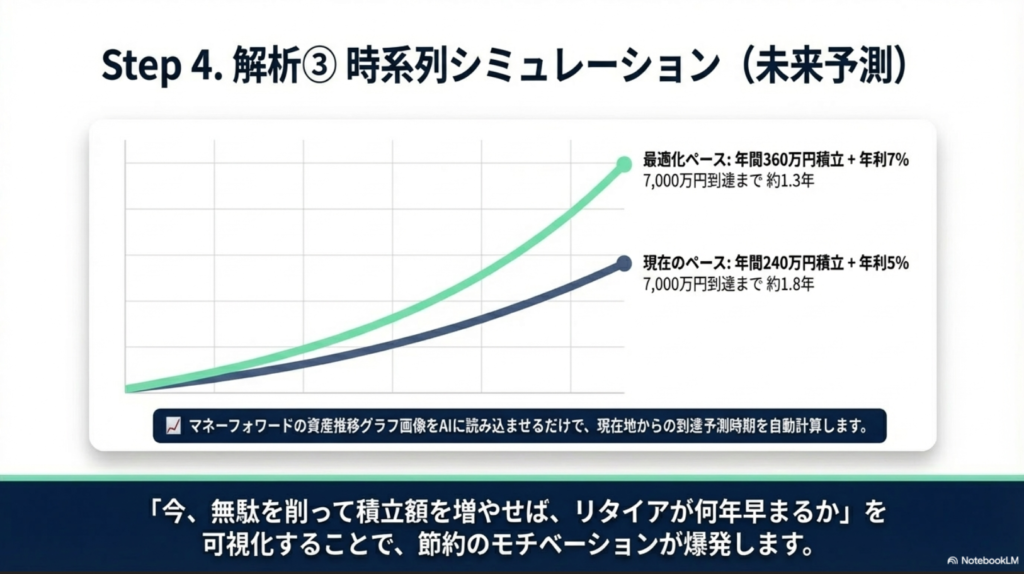 Step 4. 解析③ 時系列シミュレーション（未来予測）

最適化ペース: 年間360万円積立 + 年利7%
7,000万円到達まで 約1.3年

現在のペース: 年間240万円積立 + 年利5%
7,000万円到達まで 約1.8年

マネーフォワードの資産推移グラフ画像をAIに読み込ませるだけで、現在地からの到達予測時期を自動計算します。

「今、無駄を削って積立額を増やせば、リタイアが何年早まるか」を可視化することで、節約のモチベーションが爆発します。

NotebookLM